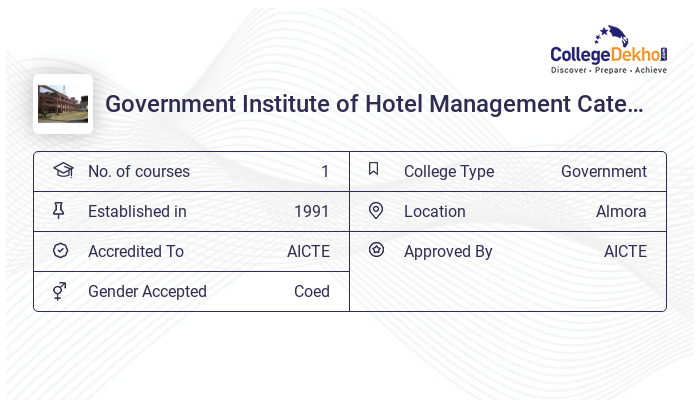 CollegeDekho.com
Discover · Prepare · Achieve

Government Institute of Hotel Management Cate…

| No. of courses | 1 | College Type | Government |
|---|---|---|---|
| Established in | 1991 | Location | Almora |
| Accredited To | AICTE | Approved By | AICTE |
| Gender Accepted | Coed | | |